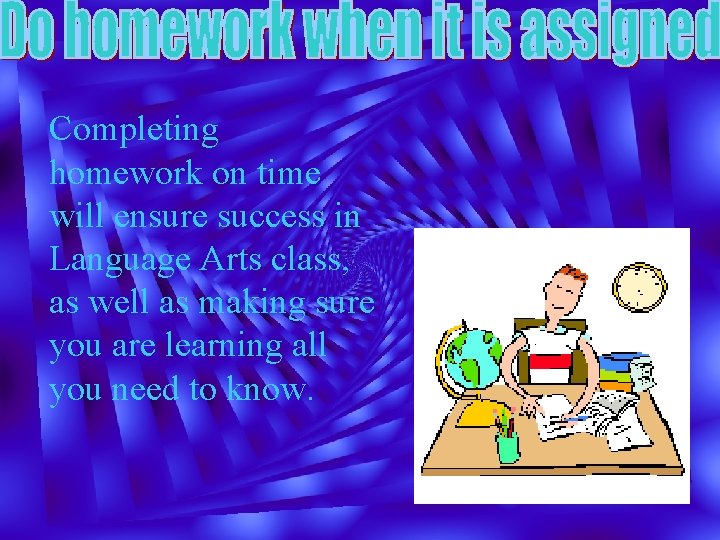 Do homework when it is assigned

Completing homework on time will ensure success in Language Arts class, as well as making sure you are learning all you need to know.